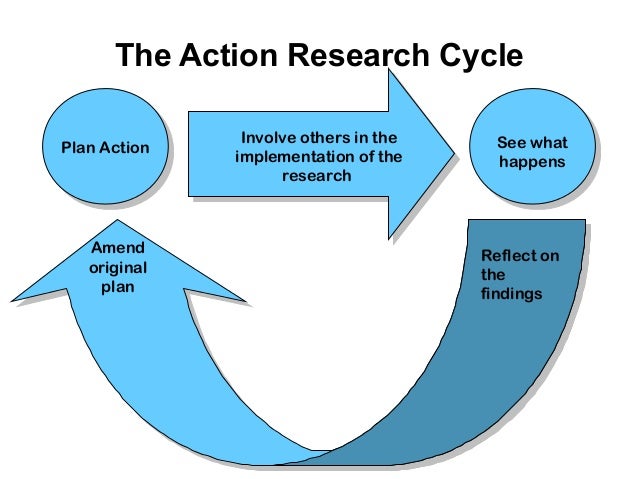 The Action Research Cycle

Plan Action

Involve others in the implementation of the research

See what happens

Reflect on the findings

Amend original plan